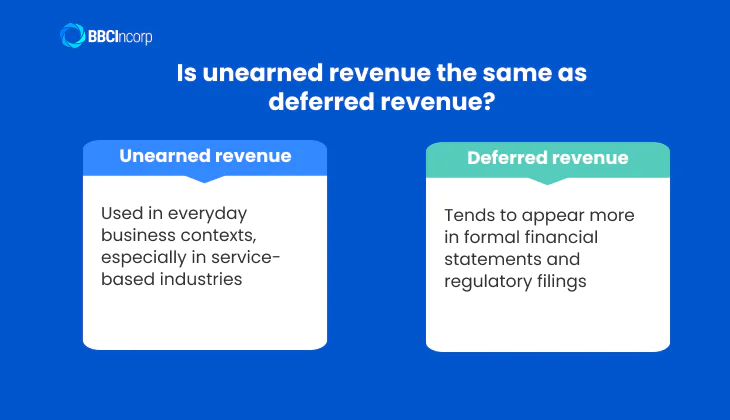 BBCIncorp

Is unearned revenue the same as deferred revenue?

Unearned revenue

Used in everyday business contexts, especially in service-based industries

Deferred revenue

Tends to appear more in formal financial statements and regulatory filings